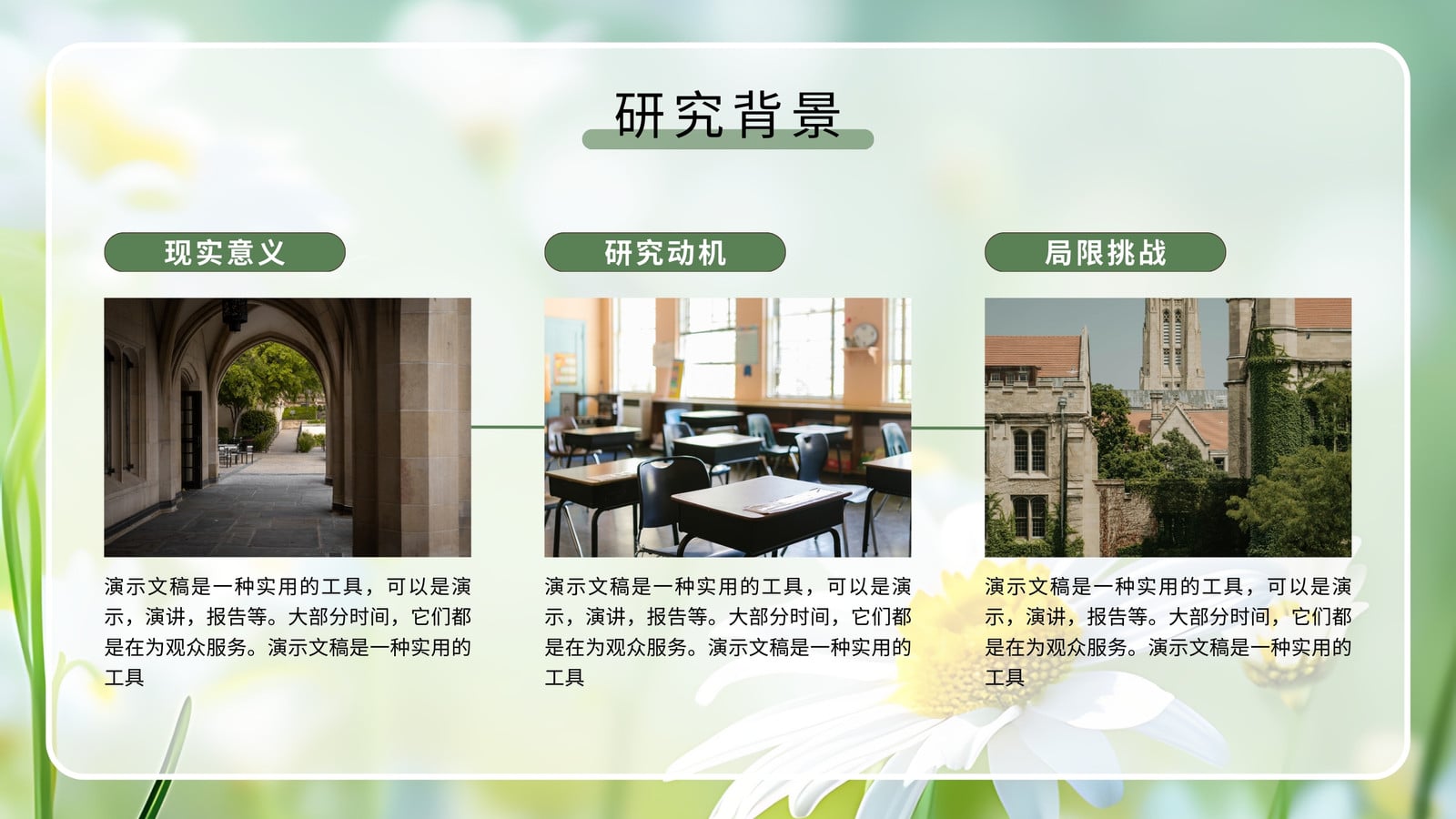 研究背景

现实意义

演示文稿是一种实用的工具，可以是演示，演讲，报告等。大部分时间，它们都是在为观众服务。演示文稿是一种实用的工具

研究动机

演示文稿是一种实用的工具，可以是演示，演讲，报告等。大部分时间，它们都是在为观众服务。演示文稿是一种实用的工具

局限挑战

演示文稿是一种实用的工具，可以是演示，演讲，报告等。大部分时间，它们都是在为观众服务。演示文稿是一种实用的工具